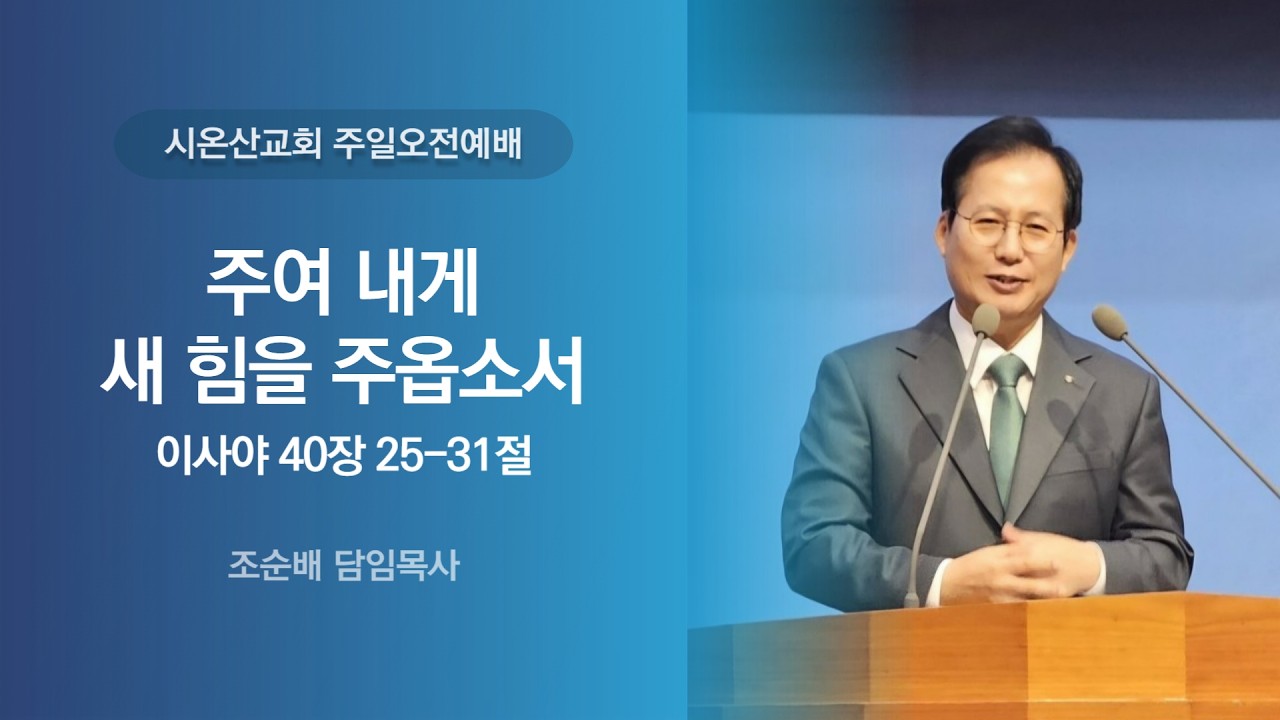 시온산교회 주일오전예배

주여 내게
새 힘을 주옵소서

이사야 40장 25-31절

조순배 담임목사